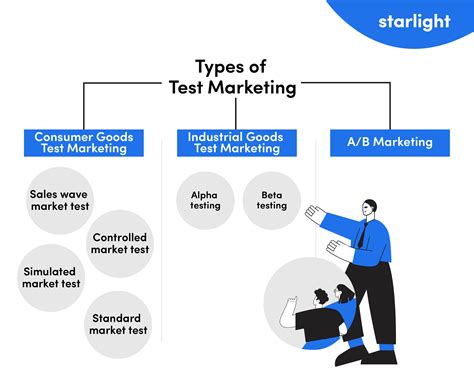 starlight

Types of Test Marketing

Consumer Goods Test Marketing

Sales wave market test

Controlled market test

Simulated market test

Standard market test

Industrial Goods Test Marketing

Alpha testing

Beta testing

A/B Marketing